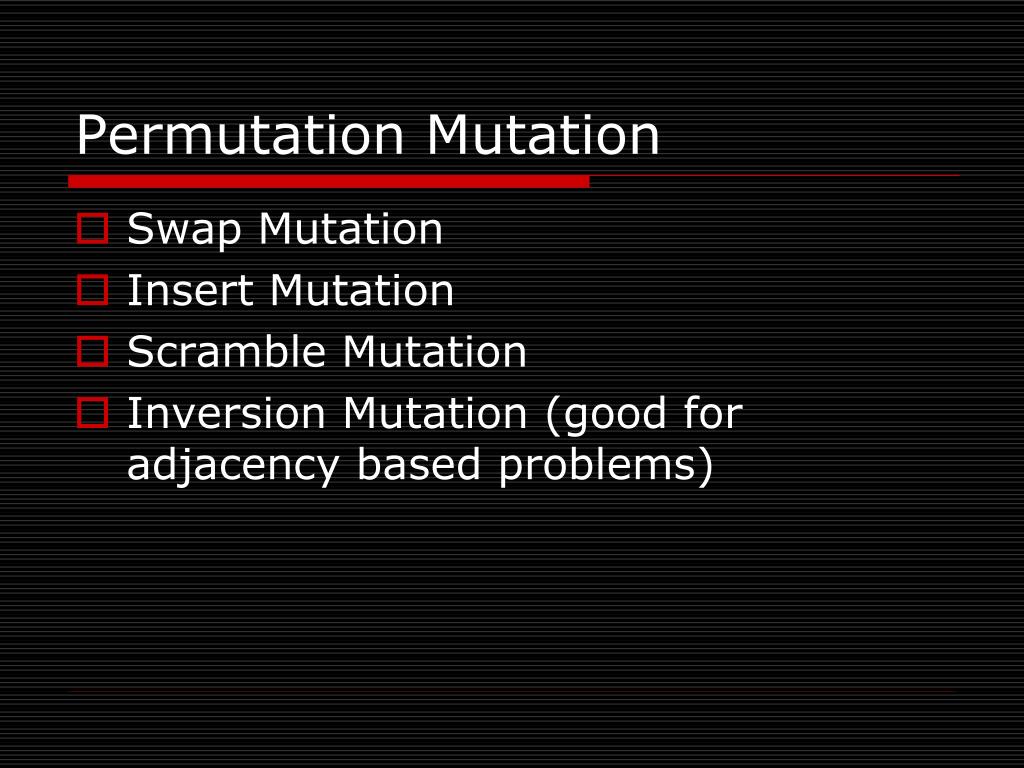 Permutation Mutation

- Swap Mutation
- Insert Mutation
- Scramble Mutation
- Inversion Mutation (good for adjacency based problems)